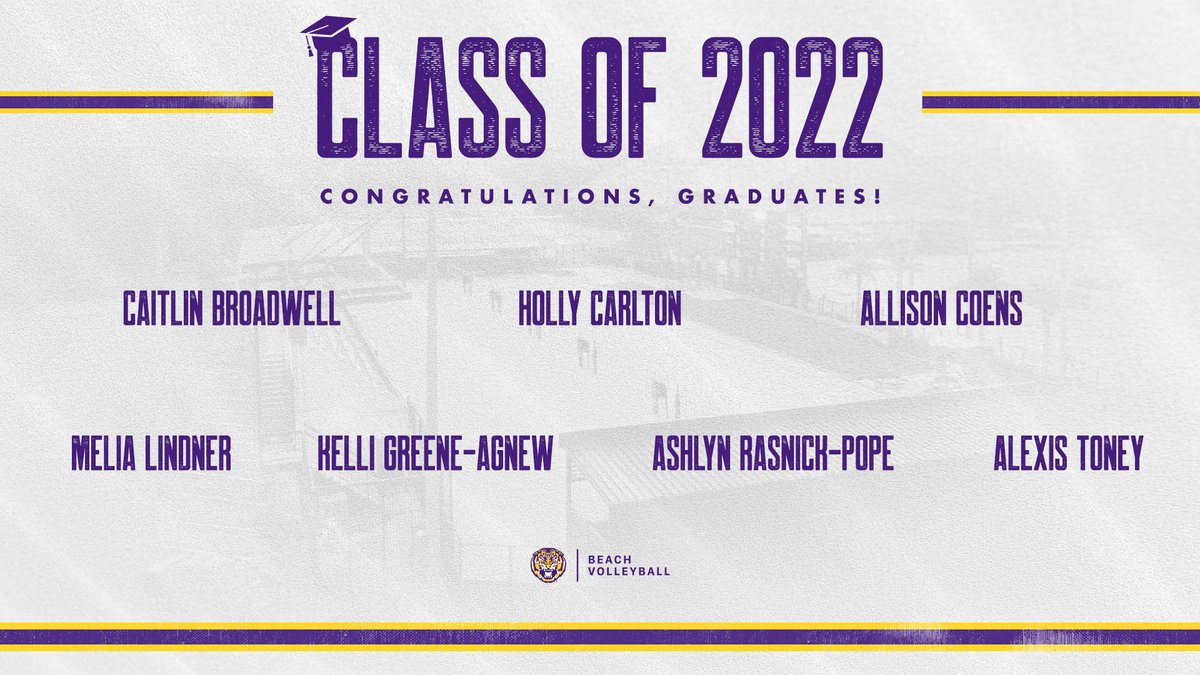 CLASS OF 2022

CONGRATULATIONS, GRADUATES!

CAITLIN BROADWELL HOLLY CARLTON ALLISON COENS

MELIA LINDNER KELLI GREENE-AGNEW ASHLYN RASNICK-POPE ALEXIS TONEY

BEACH VOLLEYBALL